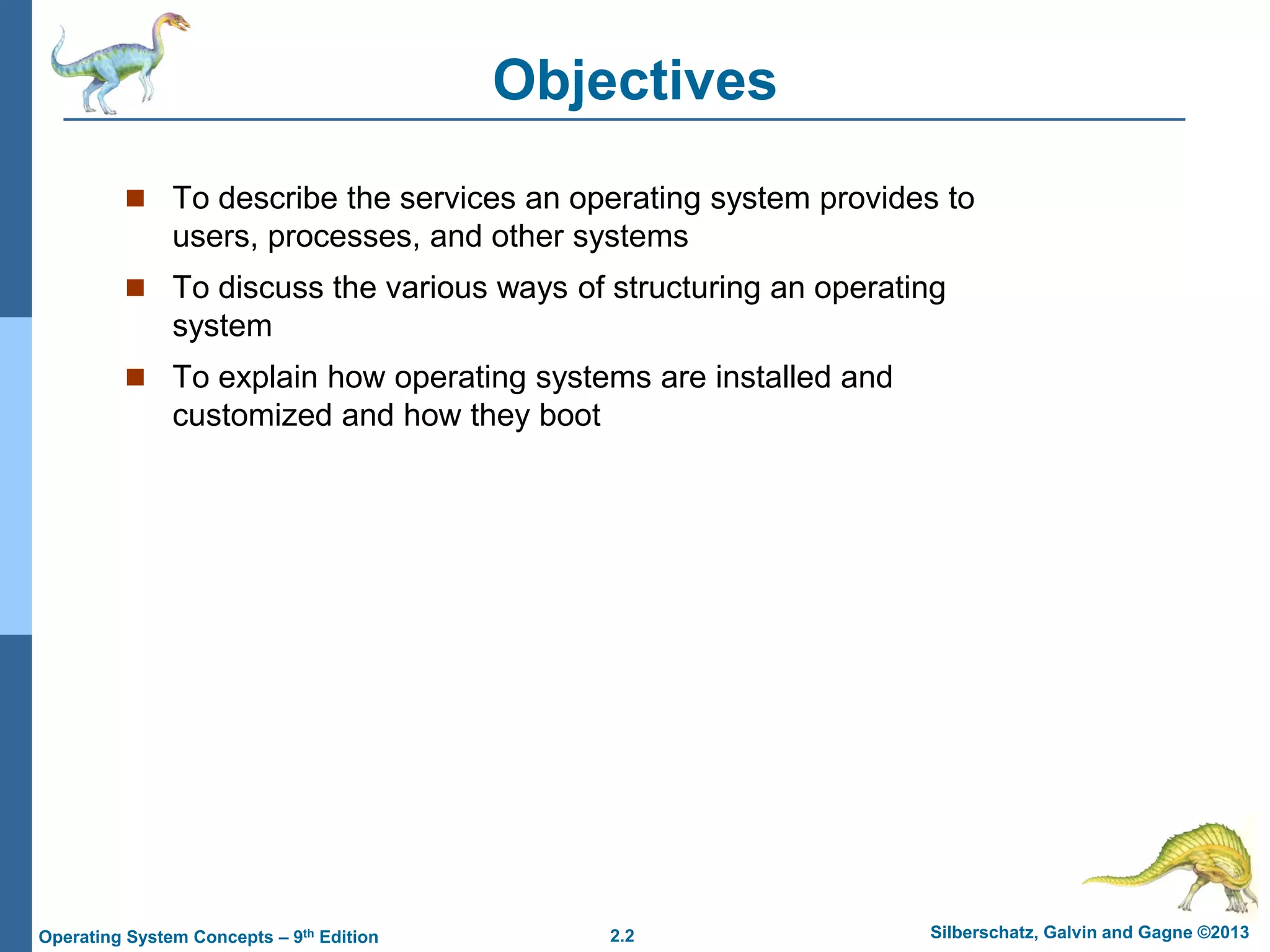 Objectives

- To describe the services an operating system provides to users, processes, and other systems
- To discuss the various ways of structuring an operating system
- To explain how operating systems are installed and customized and how they boot

Operating System Concepts – 9$^{th}$ Edition
2.2
Silberschatz, Galvin and Gagne ©2013